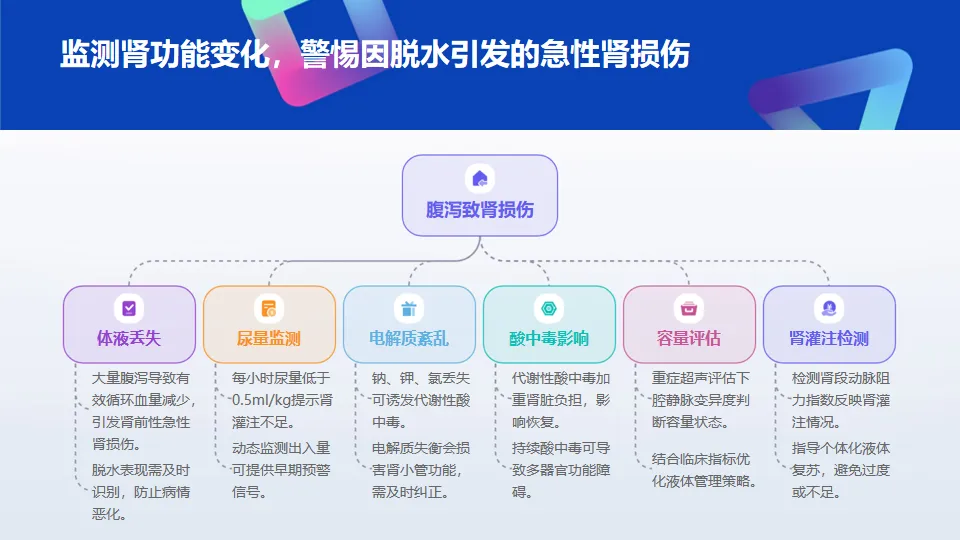 监测肾功能变化，警惕因脱水引发的急性肾损伤

腹泻致肾损伤

体液丢失

大量腹泻导致有效循环血量减少，引发肾前性急性肾损伤。

脱水表现需及时识别，防止病情恶化。

尿量监测

每小时尿量低于0.5ml/kg提示肾灌注不足。

动态监测出入量可提供早期预警信号。

电解质紊乱

钠、钾、氯丢失可诱发代谢性酸中毒。

电解质失衡会损害肾小管功能，需及时纠正。

酸中毒影响

代谢性酸中毒加重肾脏负担，影响恢复。

持续酸中毒可导致多器官功能障碍。

容量评估

重症超声评估下腔静脉变异度判断容量状态。

结合临床指标优化液体管理策略。

肾灌注检测

检测肾段动脉阻力指数反映肾灌注情况。

指导个体化液体复苏，避免过度或不足。